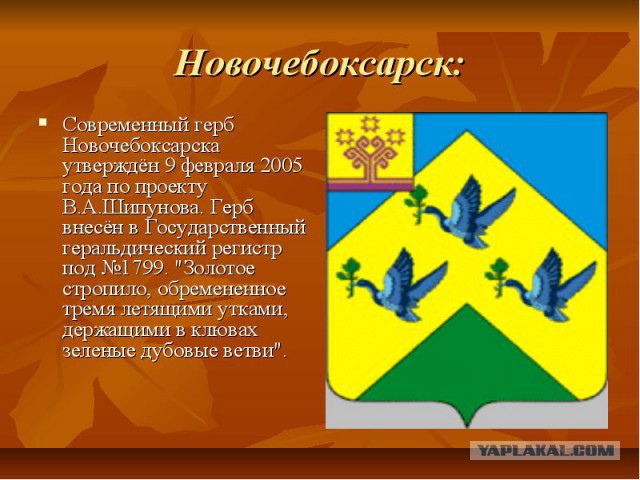 Новочебоксарск:

Современный герб Новочебоксарска утверждён 9 февраля 2005 года по проекту В.А.Шипунова. Герб внесён в Государственный геральдический регистр под №1799. "Золотое стропило, обремененное тремя летящими утками, держащими в клювах зеленые дубовые ветви".

YAPLAKAL.COM